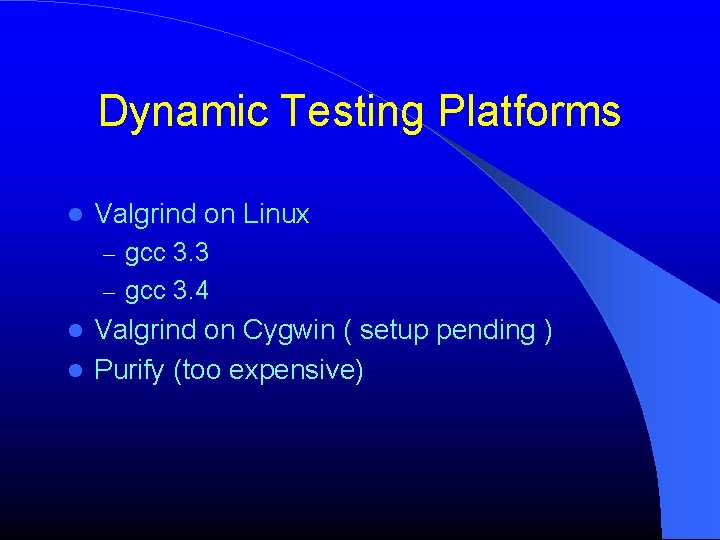 Dynamic Testing Platforms

- Valgrind on Linux
  – gcc 3.3
  – gcc 3.4
- Valgrind on Cygwin ( setup pending )
- Purify (too expensive)